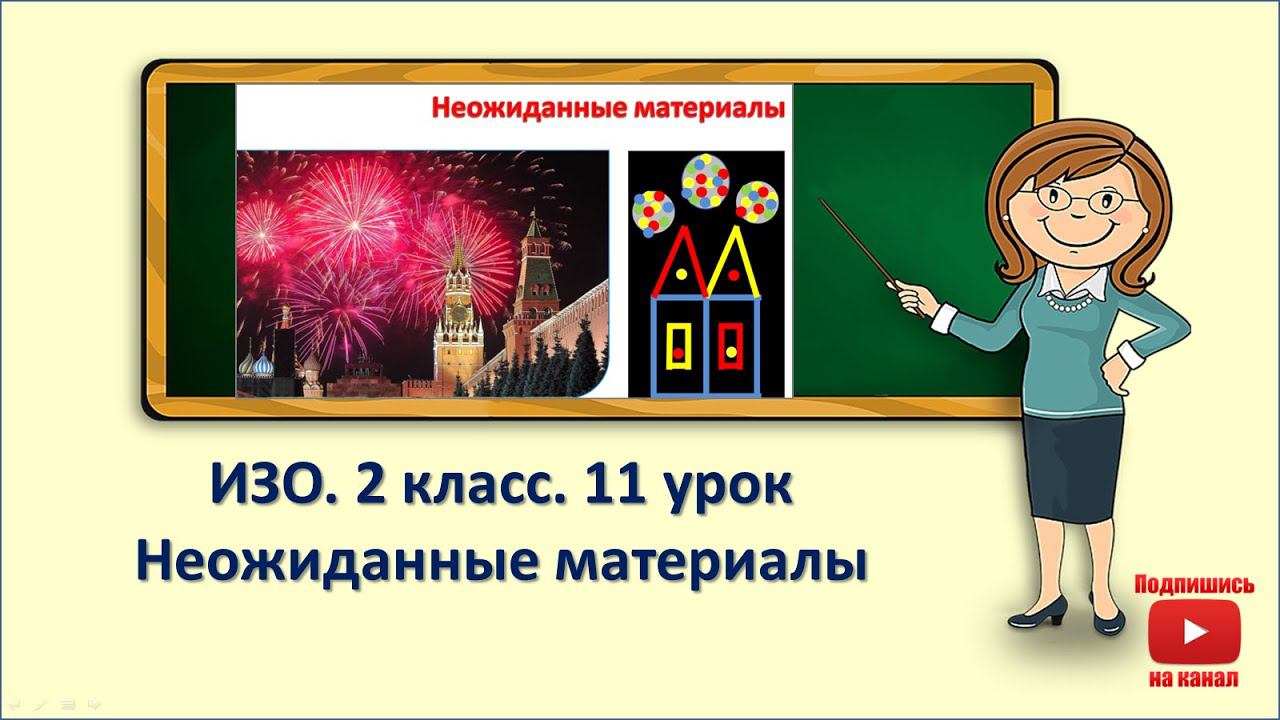 Неожиданные материалы

ИЗО. 2 класс. 11 урок
Неожиданные материалы

Подпишись
на канал